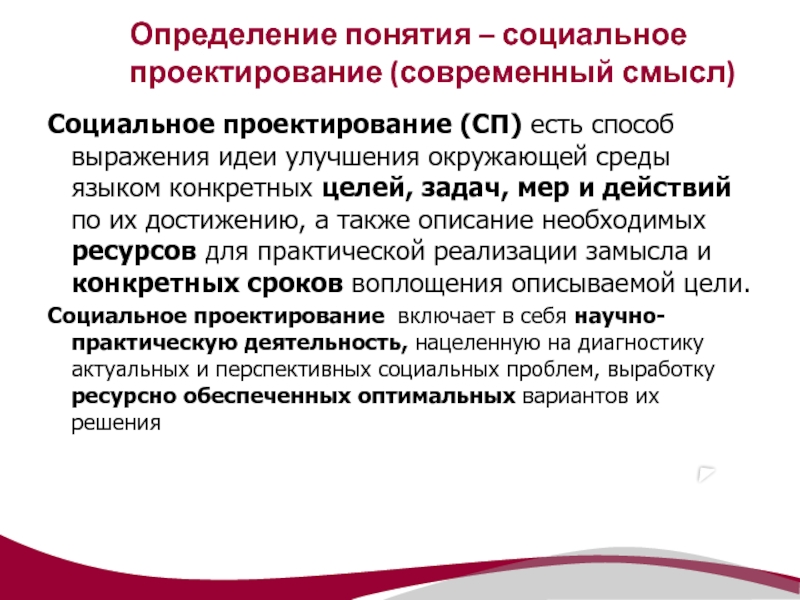 Определение понятия – социальное проектирование (современный смысл)

Социальное проектирование (СП) есть способ выражения идеи улучшения окружающей среды языком конкретных целей, задач, мер и действий по их достижению, а также описание необходимых ресурсов для практической реализации замысла и конкретных сроков воплощения описываемой цели.

Социальное проектирование включает в себя научно-практическую деятельность, нацеленную на диагностику актуальных и перспективных социальных проблем, выработку ресурсно обеспеченных оптимальных вариантов их решения